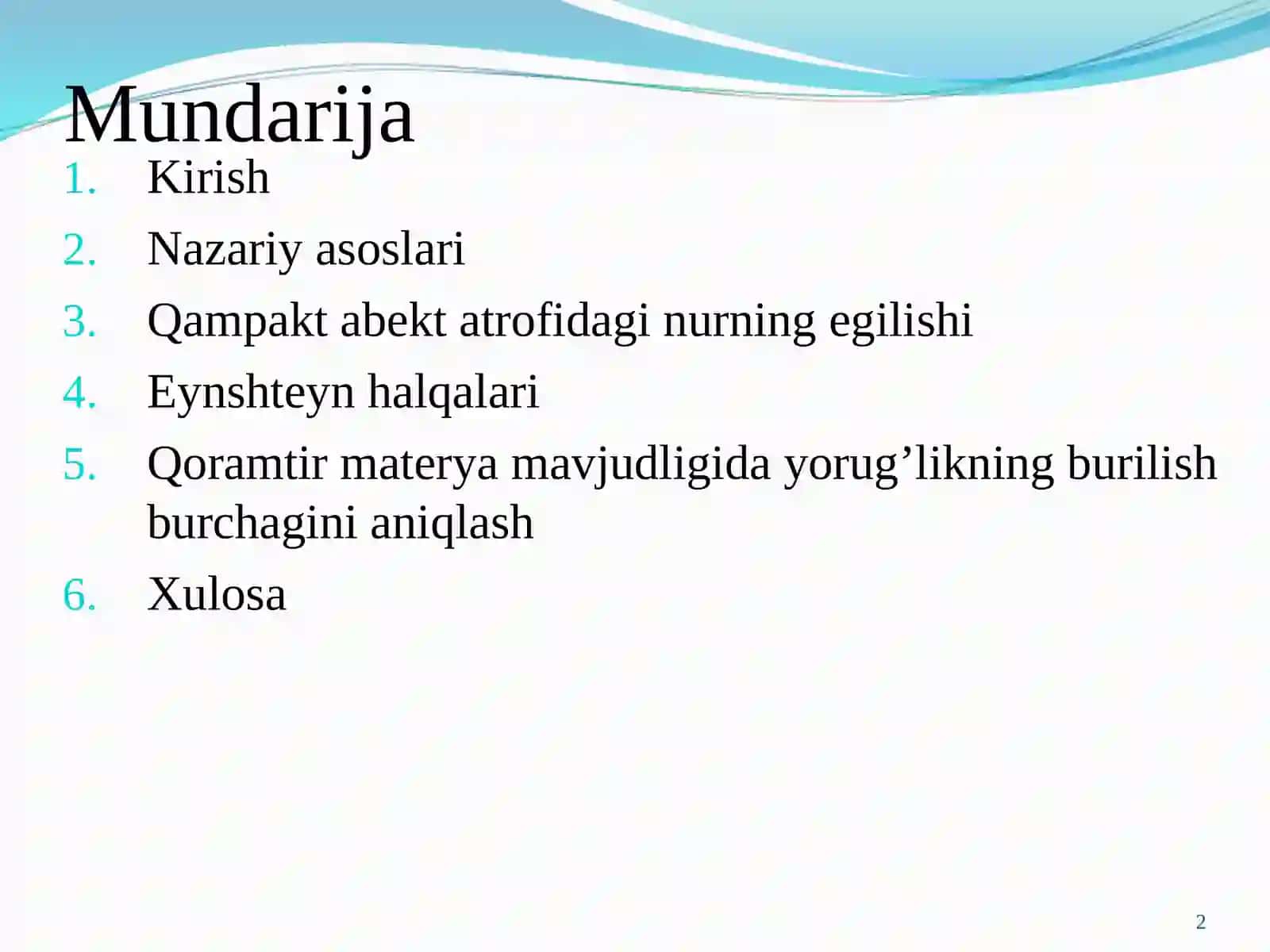 Mundarija

1. Kirish
2. Nazariy asoslari
3. Qampakt abekt atrofidagi nurning egilishi
4. Eynshteyn halqalari
5. Qoramtir materya mavjudligida yorug’likning burilish burchagini aniqlash
6. Xulosa

2